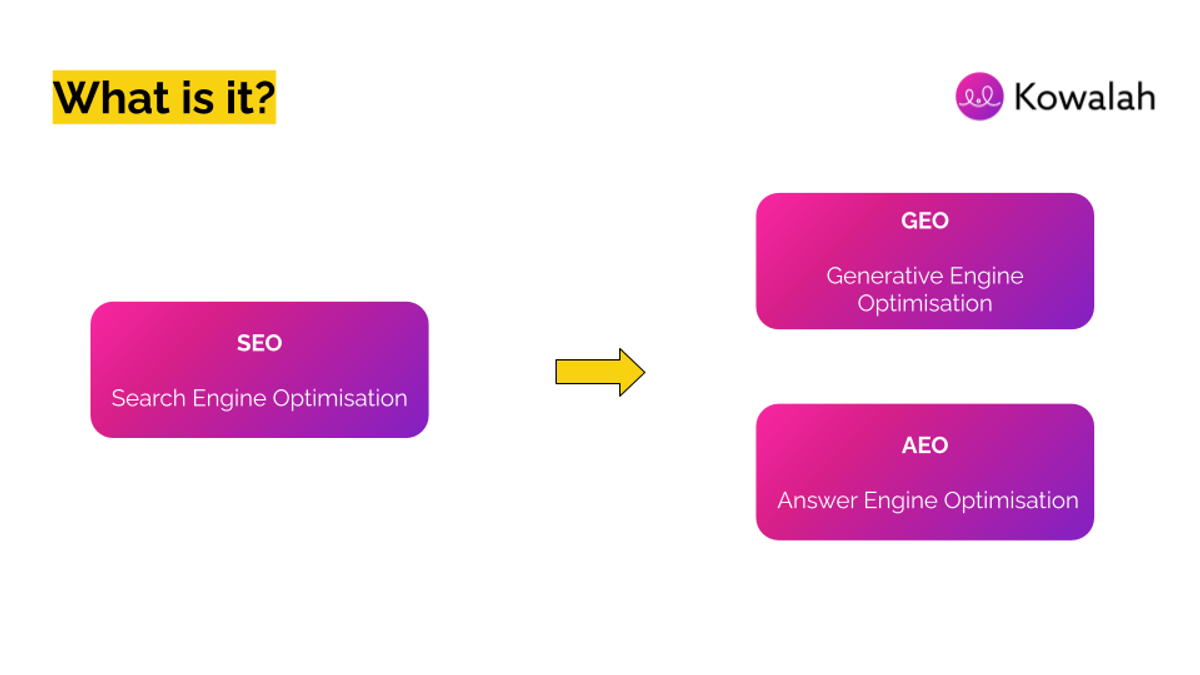 What is it?

Kowalah

SEO

Search Engine Optimisation

GEO

Generative Engine Optimisation

AEO

Answer Engine Optimisation